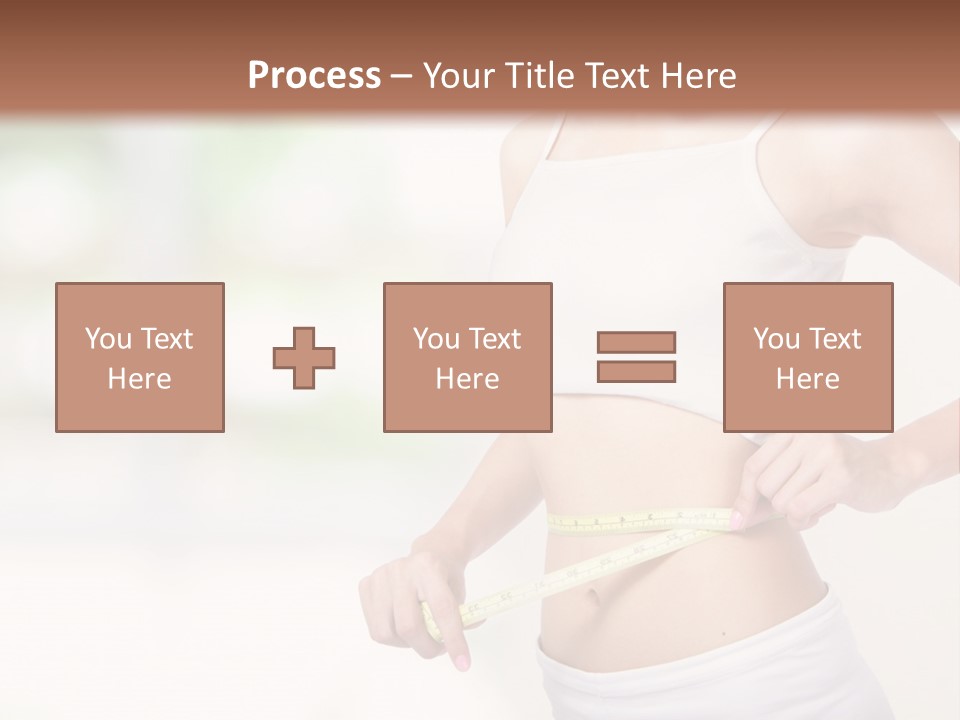 Process – Your Title Text Here

You Text Here

You Text Here

You Text Here